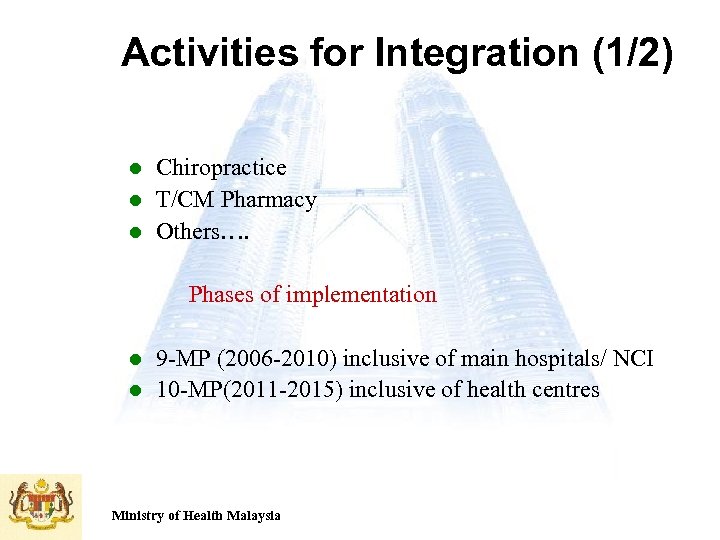 Activities for Integration (1/2)

- Chiropractice
- T/CM Pharmacy
- Others….

Phases of implementation

- 9-MP (2006-2010) inclusive of main hospitals/ NCI
- 10-MP(2011-2015) inclusive of health centres

Ministry of Health Malaysia